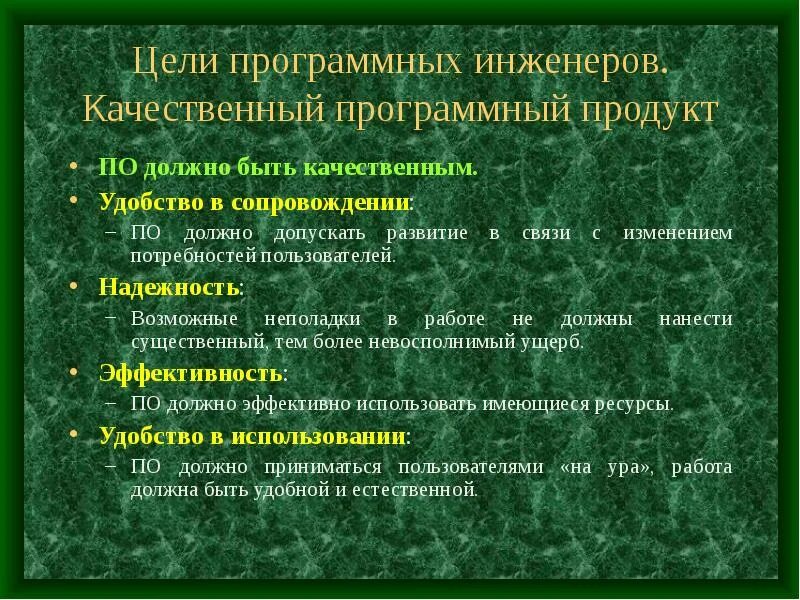 Цели программных инженеров. Качественный программный продукт

• ПО должно быть качественным.
• Удобство в сопровождении:
– ПО должно допускать развитие в связи с изменением потребностей пользователей.
• Надежность:
– Возможные неполадки в работе не должны нанести существенный, тем более невосполнимый ущерб.
• Эффективность:
– ПО должно эффективно использовать имеющиеся ресурсы.
• Удобство в использовании:
– ПО должно приниматься пользователями «на ура», работа должна быть удобной и естественной.